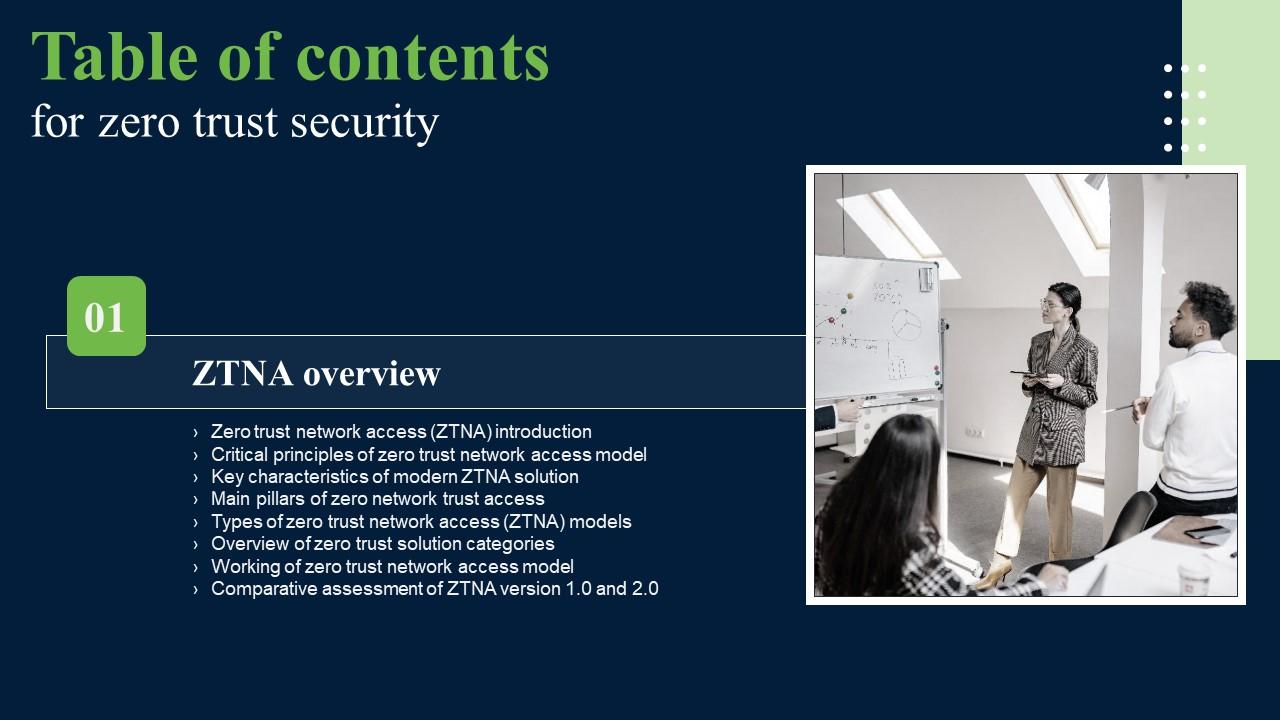 Table of contents
for zero trust security

01

ZTNA overview

› Zero trust network access (ZTNA) introduction
› Critical principles of zero trust network access model
› Key characteristics of modern ZTNA solution
› Main pillars of zero network trust access
› Types of zero trust network access (ZTNA) models
› Overview of zero trust solution categories
› Working of zero trust network access model
› Comparative assessment of ZTNA version 1.0 and 2.0